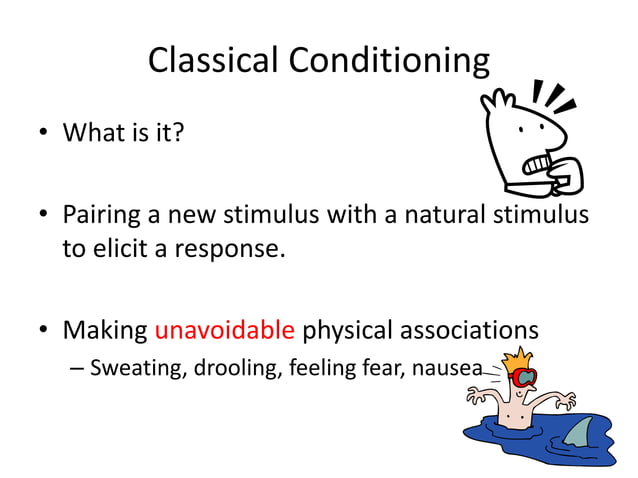 Classical Conditioning

• What is it?

• Pairing a new stimulus with a natural stimulus to elicit a response.

• Making unavoidable physical associations
– Sweating, drooling, feeling fear, nausea